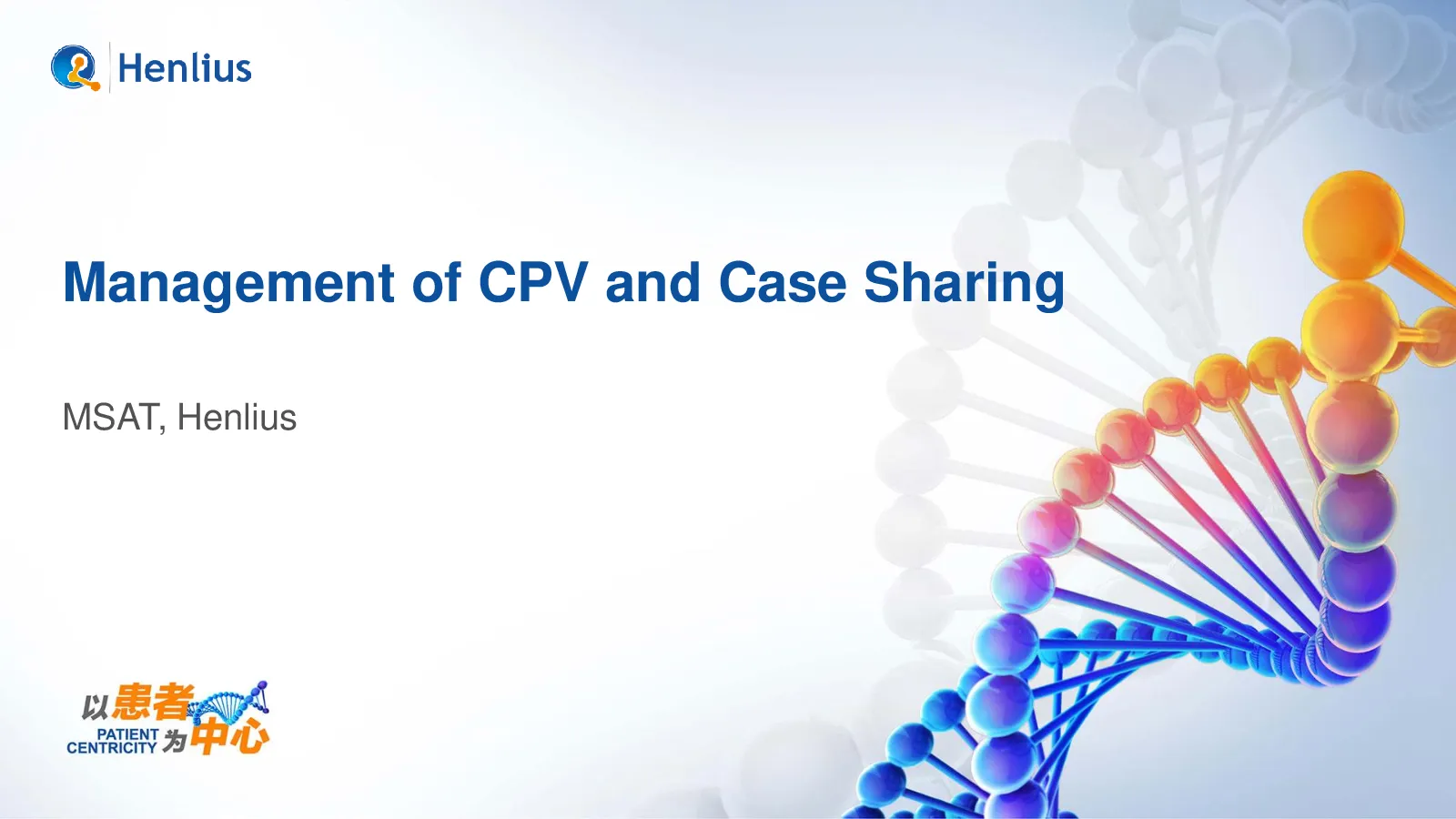 Henlius

Management of CPV and Case Sharing

MSAT, Henlius

以患者为中心
PATIENT CENTRICITY